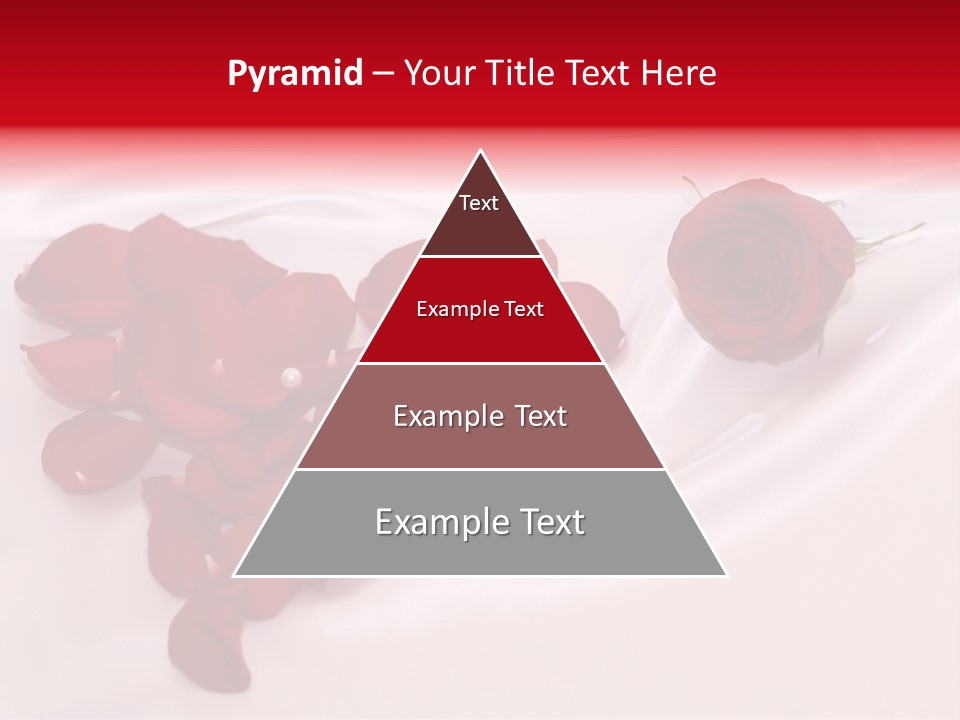 Pyramid – Your Title Text Here

Text

Example Text

Example Text

Example Text